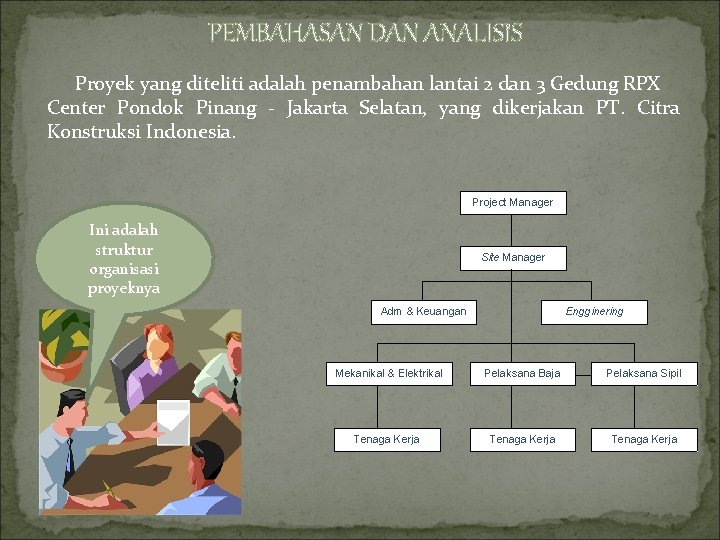 PEMBAHASAN DAN ANALISIS

Proyek yang diteliti adalah penambahan lantai 2 dan 3 Gedung RPX Center Pondok Pinang - Jakarta Selatan, yang dikerjakan PT. Citra Konstruksi Indonesia.

Ini adalah struktur organisasi proyeknya

Project Manager

Site Manager

Adm & Keuangan

Enggineering

Mekanikal & Elektrikal

Pelaksana Baja

Pelaksana Sipil

Tenaga Kerja

Tenaga Kerja

Tenaga Kerja